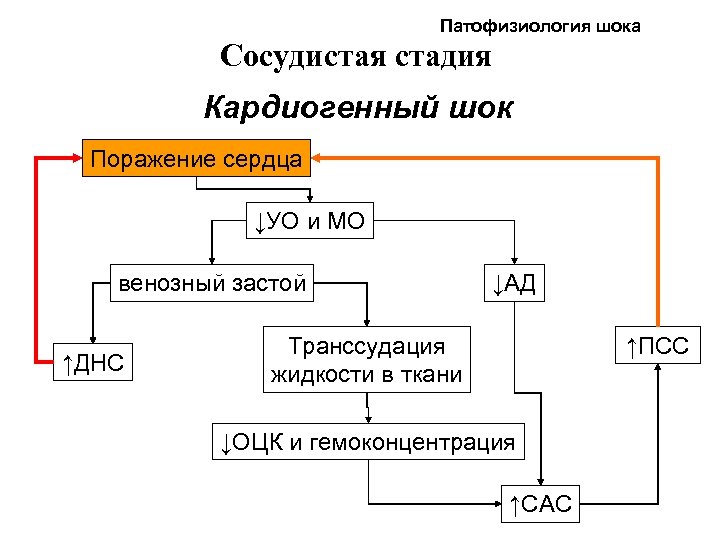 Патофизиология шока

Сосудистая стадия

Кардиогенный шок

Поражение сердца

↓УО и МО

венозный застой

↓АД

↑ДНС

Транссудация жидкости в ткани

↑ПСС

↓ОЦК и гемоконцентрация

↑САС